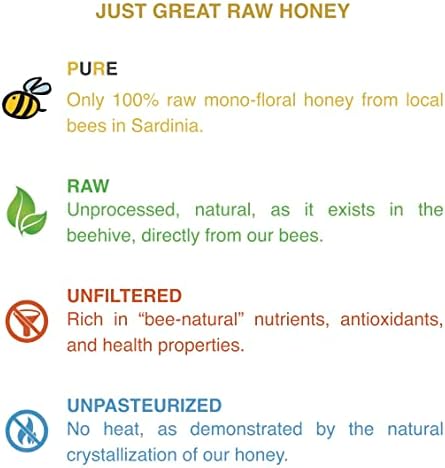 JUST GREAT RAW HONEY

PURE
Only 100% raw mono-floral honey from local bees in Sardinia.

RAW
Unprocessed, natural, as it exists in the beehive, directly from our bees.

UNFILTERED
Rich in “bee-natural” nutrients, antioxidants, and health properties.

UNPASTEURIZED
No heat, as demonstrated by the natural crystallization of our honey.